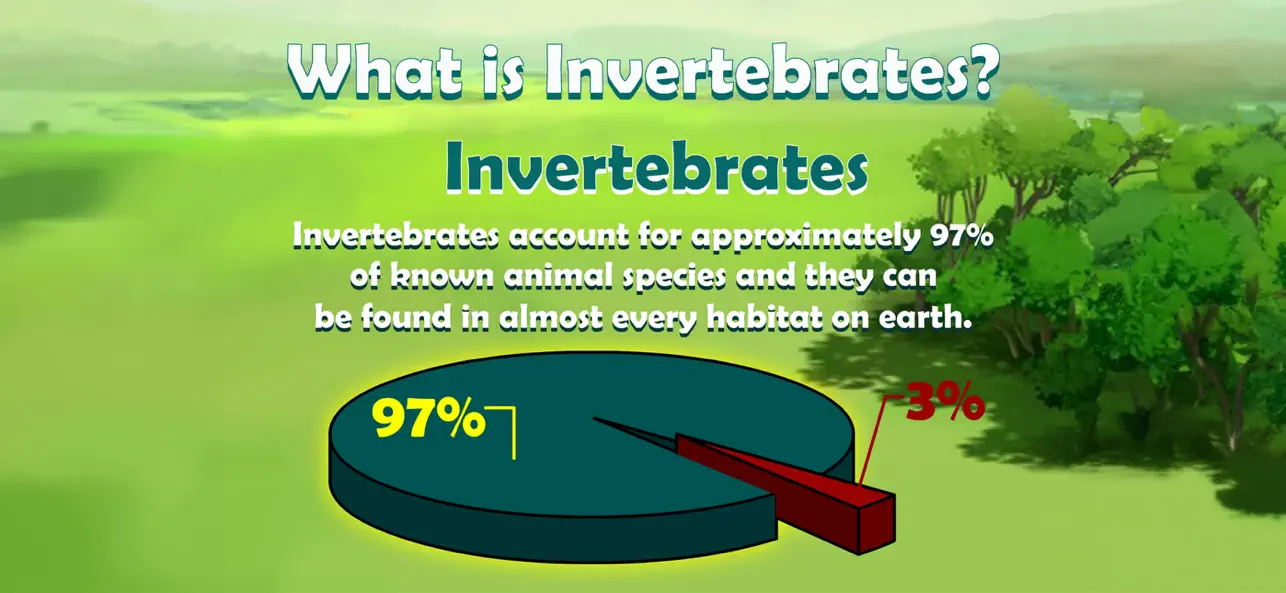 What is Invertebrates?

Invertebrates

Invertebrates account for approximately 97% of known animal species and they can be found in almost every habitat on earth.

97%

3%